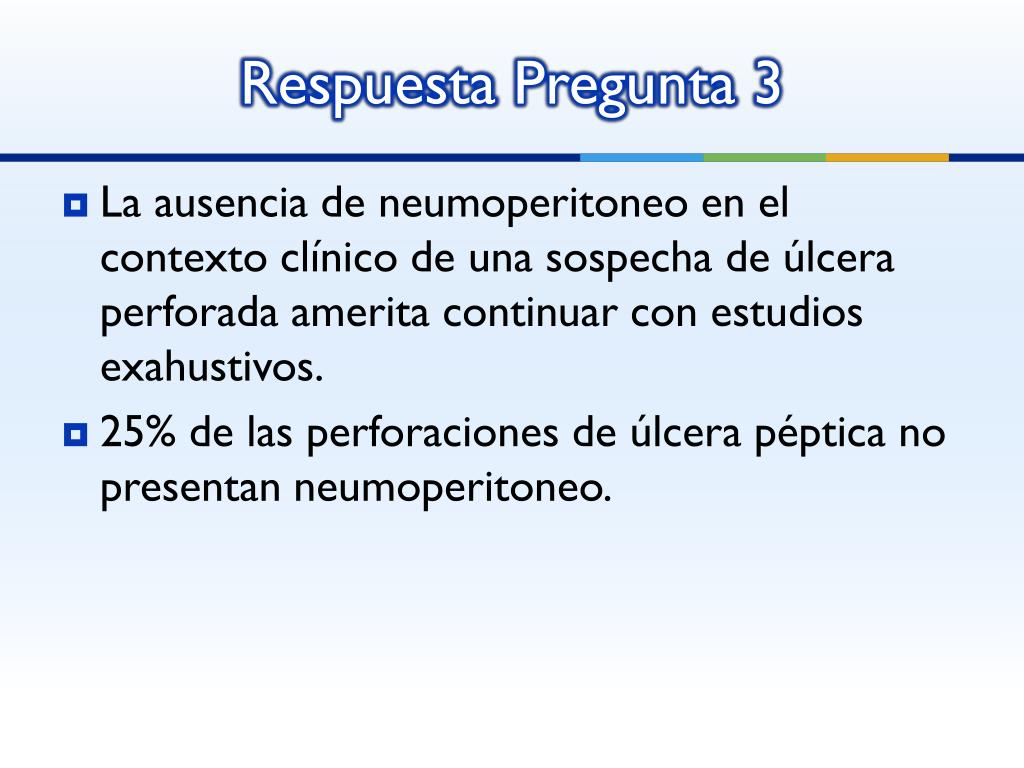 Respuesta Pregunta 3

La ausencia de neumoperitoneo en el contexto clínico de una sospecha de úlcera perforada amerita continuar con estudios exahustivos.

25% de las perforaciones de úlcera péptica no presentan neumoperitoneo.